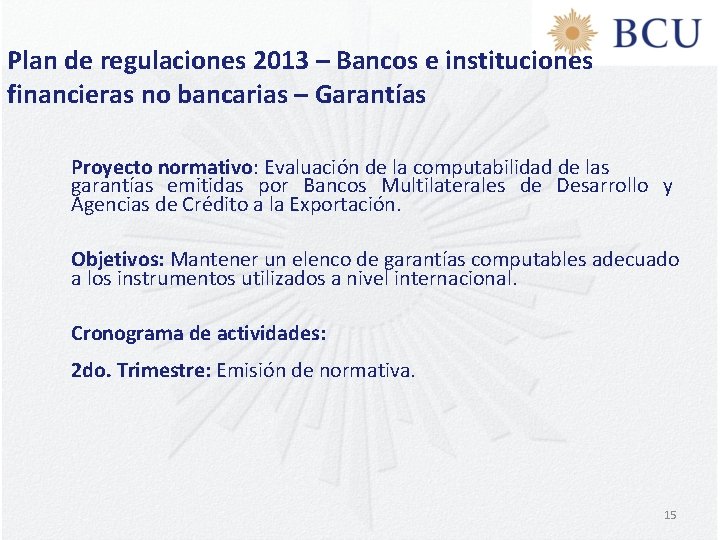 BCU

Plan de regulaciones 2013 – Bancos e instituciones financieras no bancarias – Garantías

Proyecto normativo: Evaluación de la computabilidad de las garantías emitidas por Bancos Multilaterales de Desarrollo y Agencias de Crédito a la Exportación.

Objetivos: Mantener un elenco de garantías computables adecuado a los instrumentos utilizados a nivel internacional.

Cronograma de actividades:

2do. Trimestre: Emisión de normativa.

15